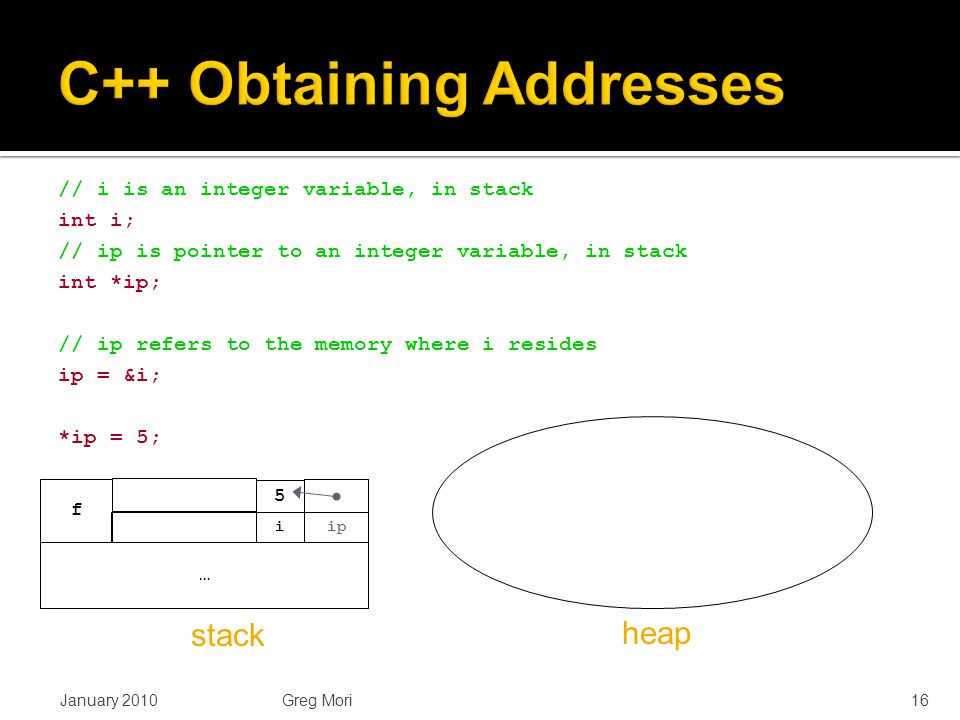 C++ Obtaining Addresses

// i is an integer variable, in stack
int i;
// ip is pointer to an integer variable, in stack
int *ip;

// ip refers to the memory where i resides
ip = &i;

*ip = 5;

f

5

i

ip

…

stack

heap

January 2010

Greg Mori

16